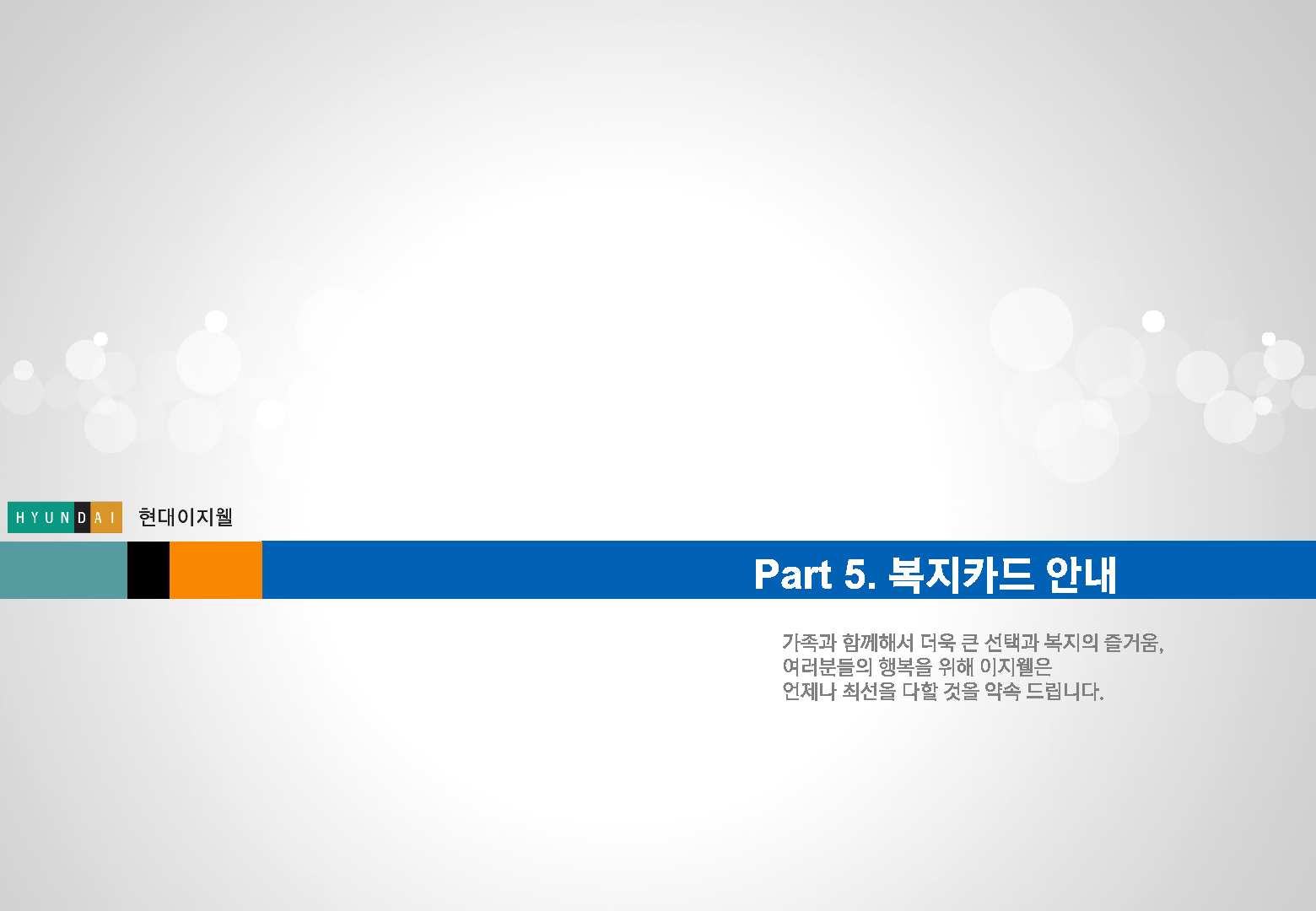 HYUNDAI 현대이지웰

Part 5. 복지카드 안내

가족과 함께해서 더욱 큰 선택과 복지의 즐거움,
여러분들의 행복을 위해 이지웰은
언제나 최선을 다할 것을 약속 드립니다.